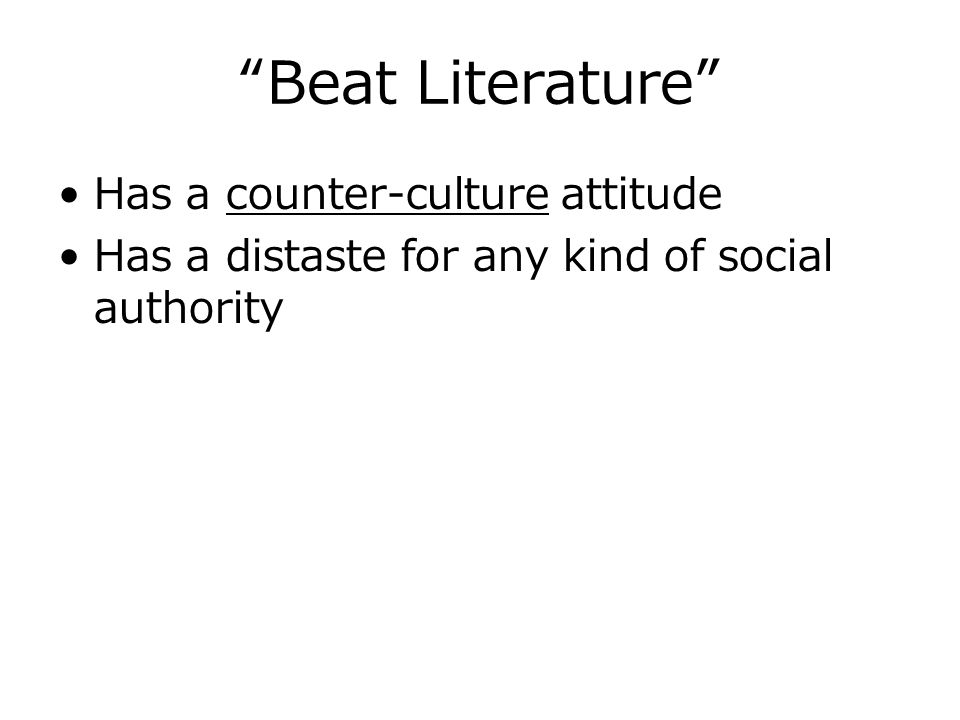 “Beat Literature”

• Has a counter-culture attitude
• Has a distaste for any kind of social authority